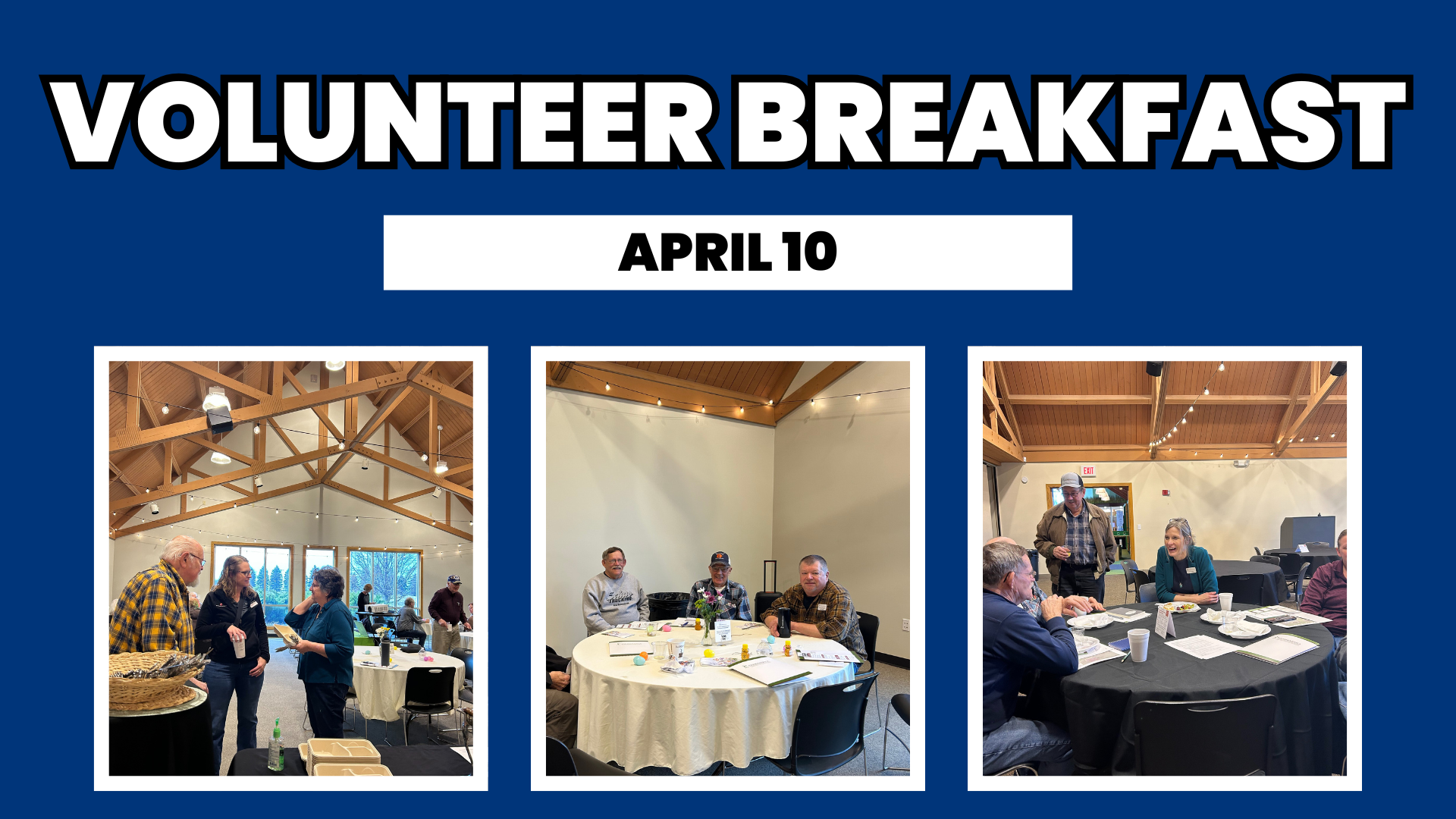 VOLUNTEER BREAKFAST

APRIL 10

EXIT